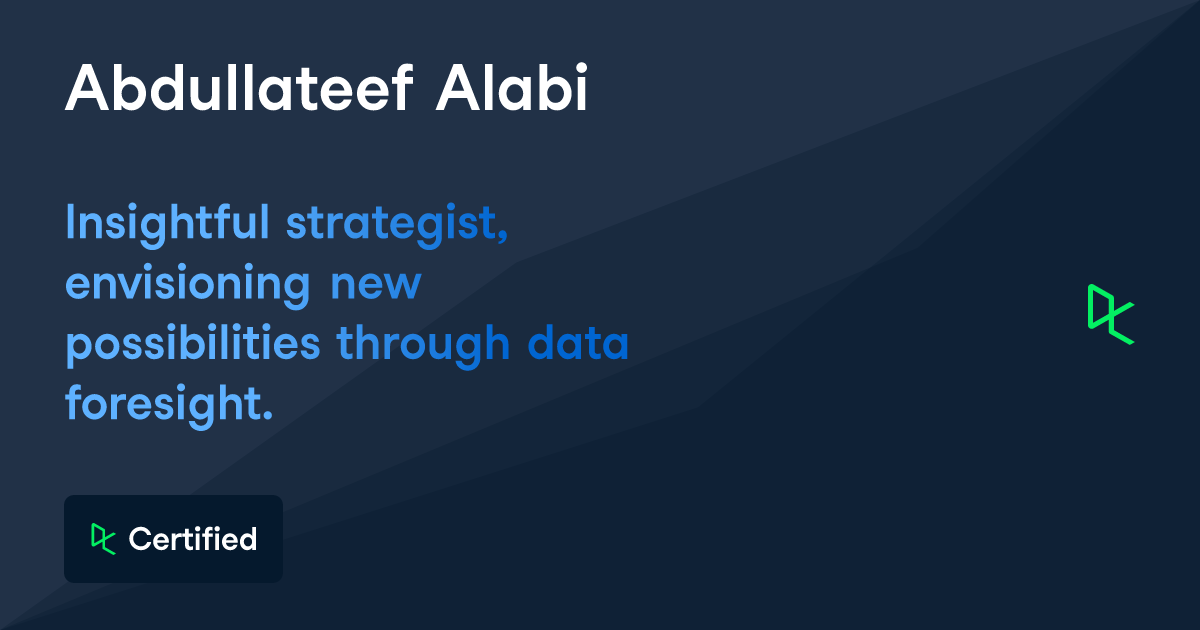 Abdullateef Alabi

Insightful strategist, envisioning new possibilities through data foresight.

Certified